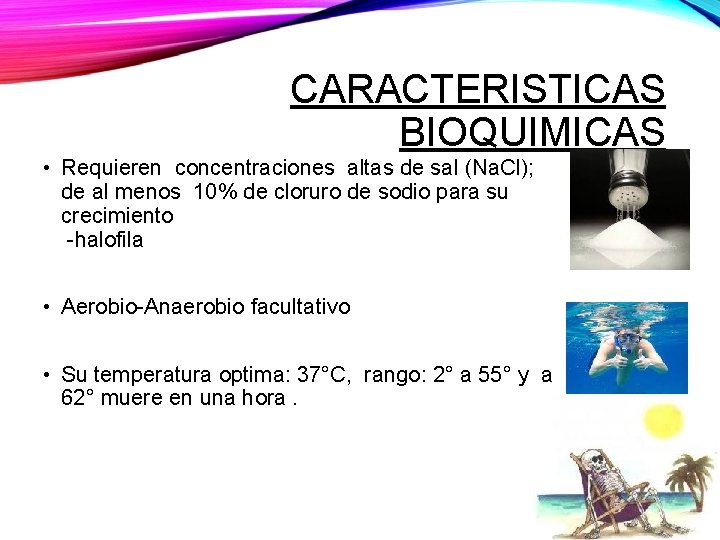 CARACTERISTICAS BIOQUIMICAS

• Requieren concentraciones altas de sal (NaCl); de al menos 10% de cloruro de sodio para su crecimiento
-halofila

• Aerobio-Anaerobio facultativo

• Su temperatura optima: 37°C, rango: 2° a 55° y a 62° muere en una hora .